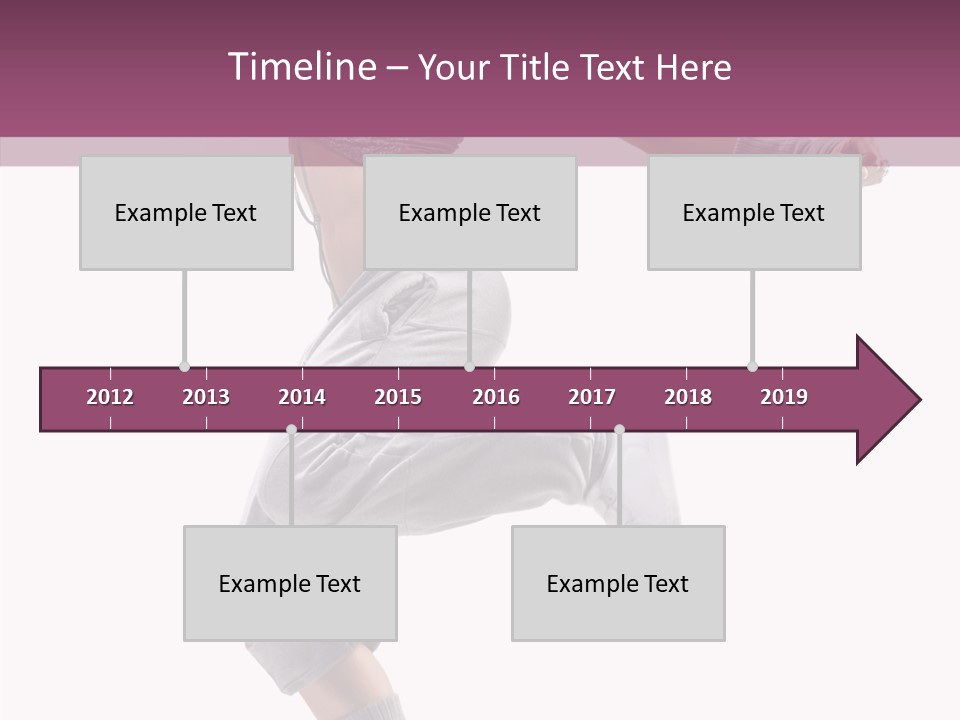 Timeline – Your Title Text Here

Example Text

Example Text

Example Text

2012 2013 2014 2015 2016 2017 2018 2019

Example Text

Example Text